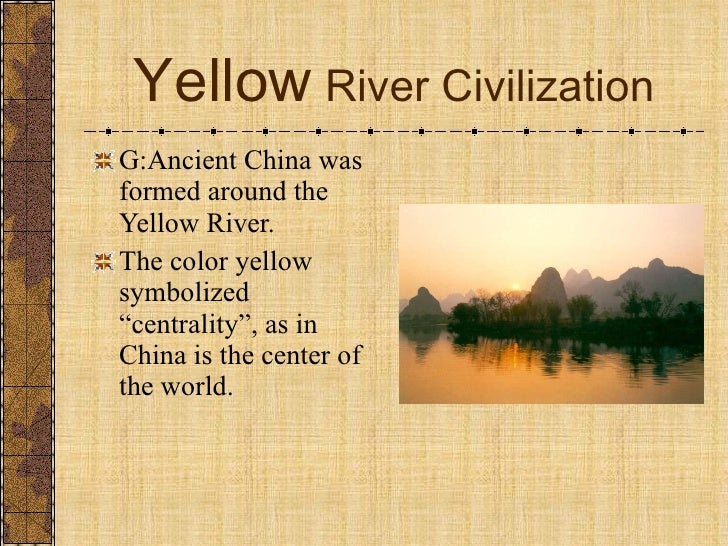 Yellow River Civilization

G:Ancient China was formed around the Yellow River.

The color yellow symbolized “centrality”, as in China is the center of the world.